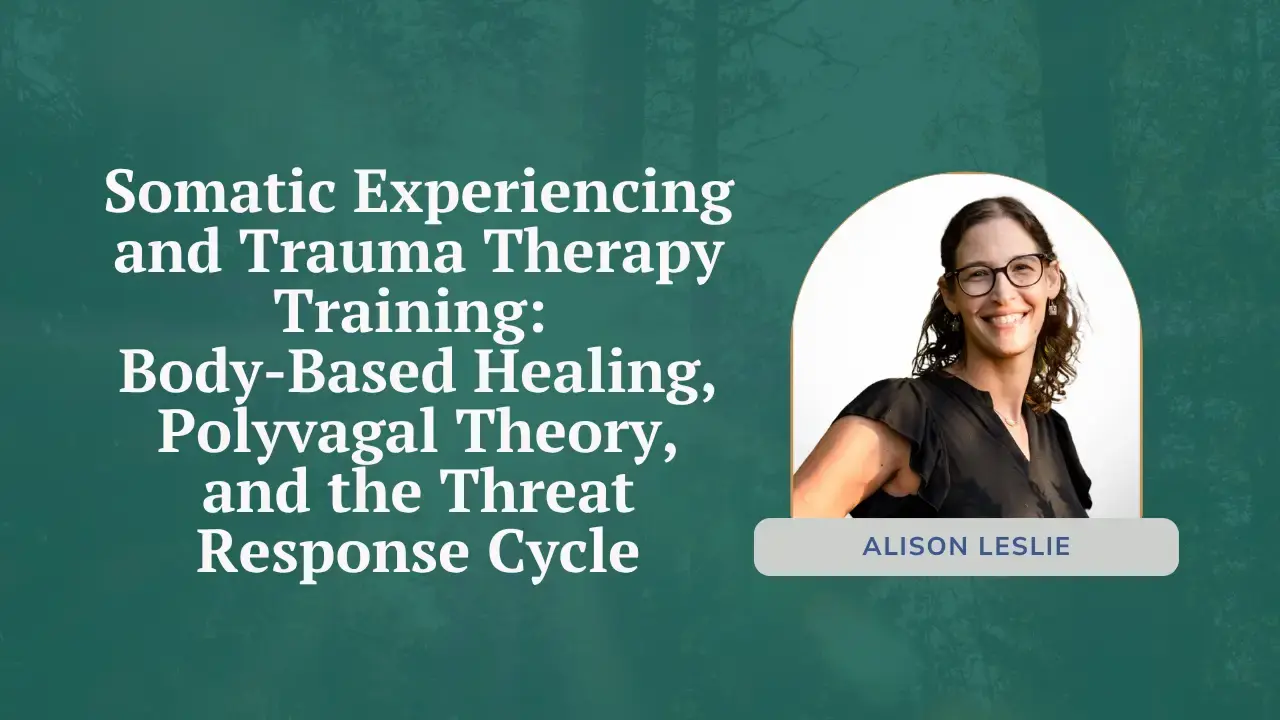 Somatic Experiencing and Trauma Therapy Training: Body-Based Healing, Polyvagal Theory, and the Threat Response Cycle

ALISON LESLIE